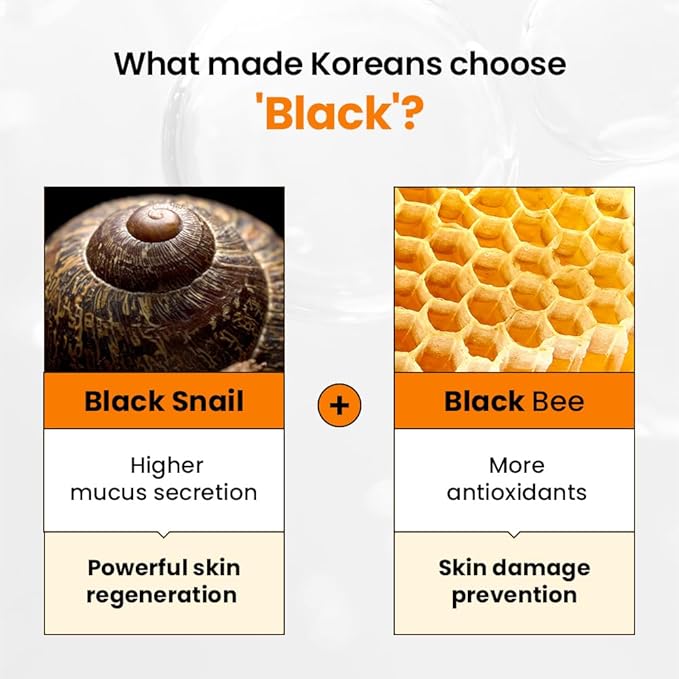 What made Koreans choose 'Black'?

Black Snail

Higher mucus secretion

Powerful skin regeneration

+

Black Bee

More antioxidants

Skin damage prevention